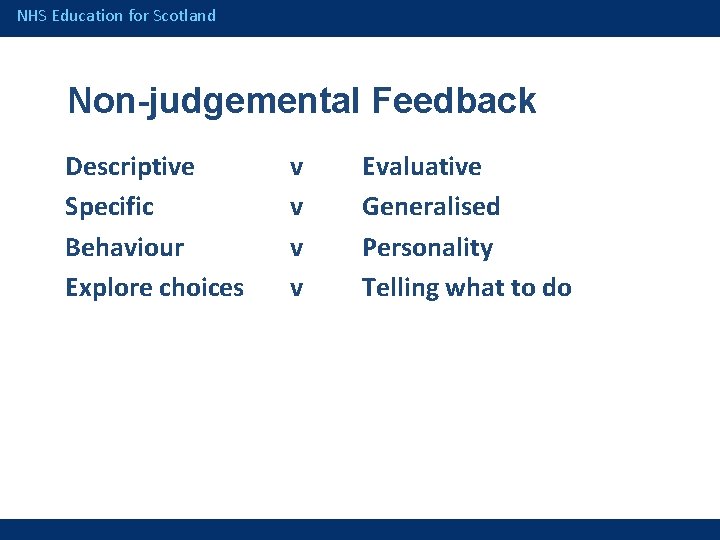 NHS Education for Scotland

Non-judgemental Feedback

Descriptive v Evaluative
Specific v Generalised
Behaviour v Personality
Explore choices v Telling what to do